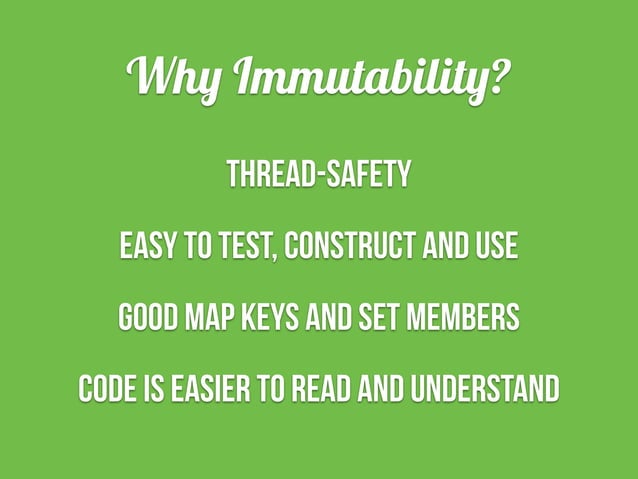 Why Immutability?

THREAD-SAFETY

EASY TO TEST, CONSTRUCT AND USE

GOOD MAP KEYS AND SET MEMBERS

CODE IS EASIER TO READ AND UNDERSTAND